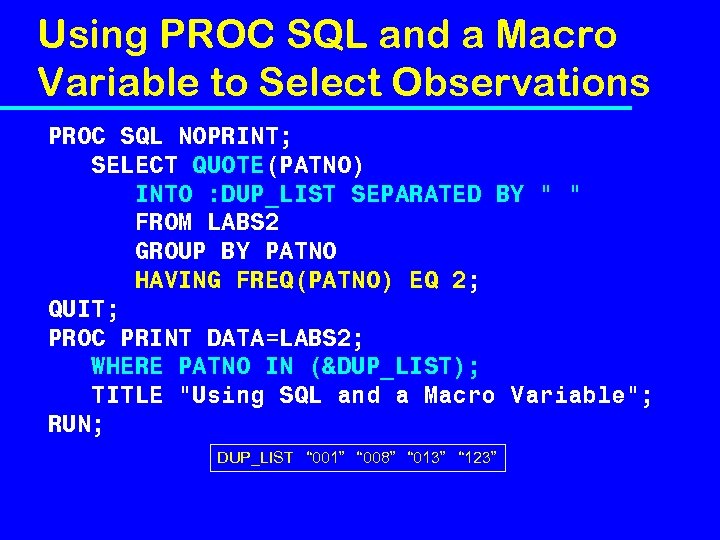 Using PROC SQL and a Macro Variable to Select Observations

PROC SQL NOPRINT;
   SELECT QUOTE(PATNO)
      INTO :DUP_LIST SEPARATED BY " "
      FROM LABS2
      GROUP BY PATNO
      HAVING FREQ(PATNO) EQ 2;
QUIT;
PROC PRINT DATA=LABS2;
   WHERE PATNO IN (&DUP_LIST);
   TITLE "Using SQL and a Macro Variable";
RUN;

DUP_LIST “001” “008” “013” “123”